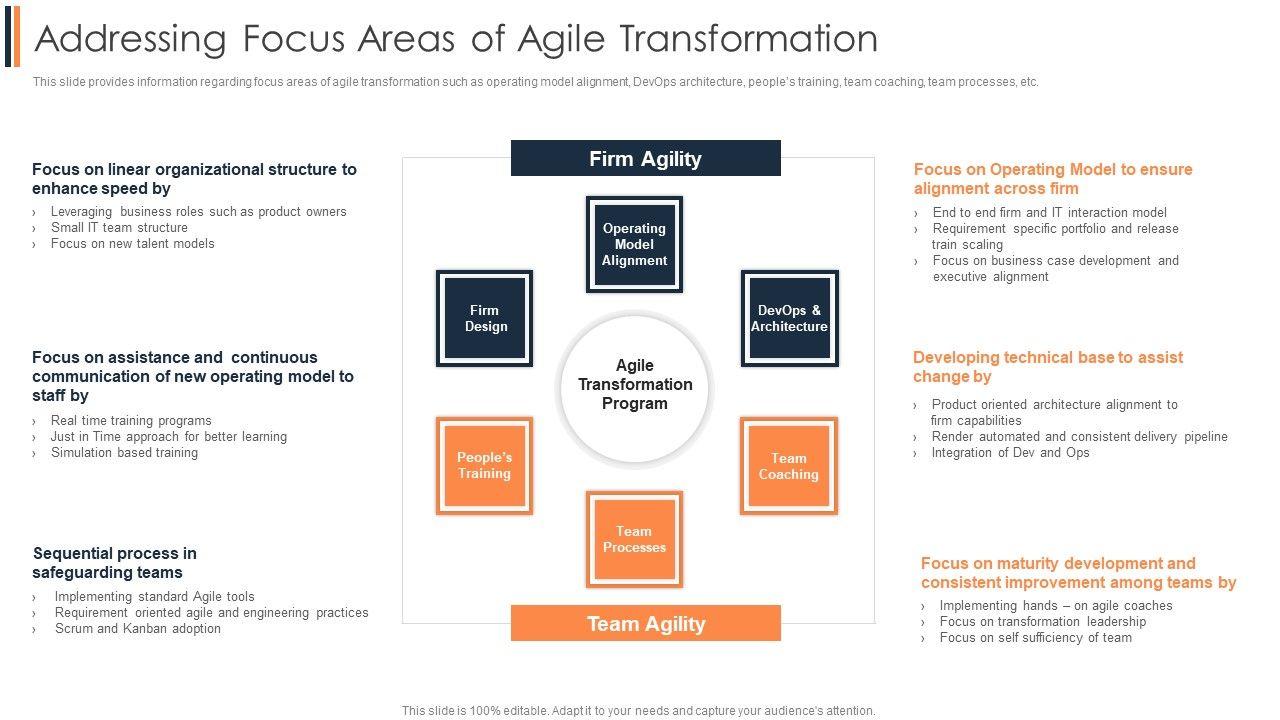 Addressing Focus Areas of Agile Transformation

This slide provides information regarding focus areas of agile transformation such as operating model alignment, DevOps architecture, people's training, team coaching, team processes, etc.

Focus on linear organizational structure to enhance speed by
› Leveraging business roles such as product owners
› Small IT team structure
› Focus on new talent models

Focus on assistance and continuous communication of new operating model to staff by
› Real time training programs
› Just in Time approach for better learning
› Simulation based training

Sequential process in safeguarding teams
› Implementing standard Agile tools
› Requirement oriented agile and engineering practices
› Scrum and Kanban adoption

Firm Agility

Operating Model Alignment

Firm Design

DevOps & Architecture

Agile Transformation Program

People's Training

Team Coaching

Team Processes

Team Agility

Focus on Operating Model to ensure alignment across firm
› End to end firm and IT interaction model
› Requirement specific portfolio and release train scaling
› Focus on business case development and executive alignment

Developing technical base to assist change by
› Product oriented architecture alignment to firm capabilities
› Render automated and consistent delivery pipeline
› Integration of Dev and Ops

Focus on maturity development and consistent improvement among teams by
› Implementing hands – on agile coaches
› Focus on transformation leadership
› Focus on self sufficiency of team

This slide is 100% editable. Adapt it to your needs and capture your audience's attention.